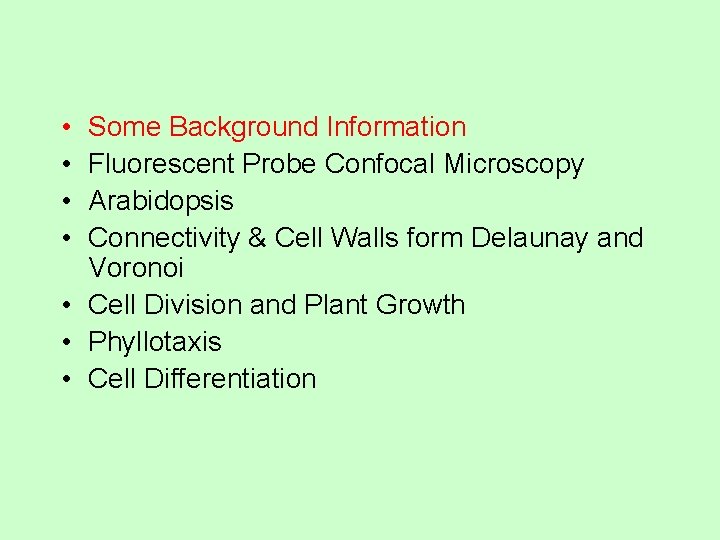 • Some Background Information
• Fluorescent Probe Confocal Microscopy
• Arabidopsis
• Connectivity & Cell Walls form Delaunay and Voronoi
• Cell Division and Plant Growth
• Phyllotaxis
• Cell Differentiation